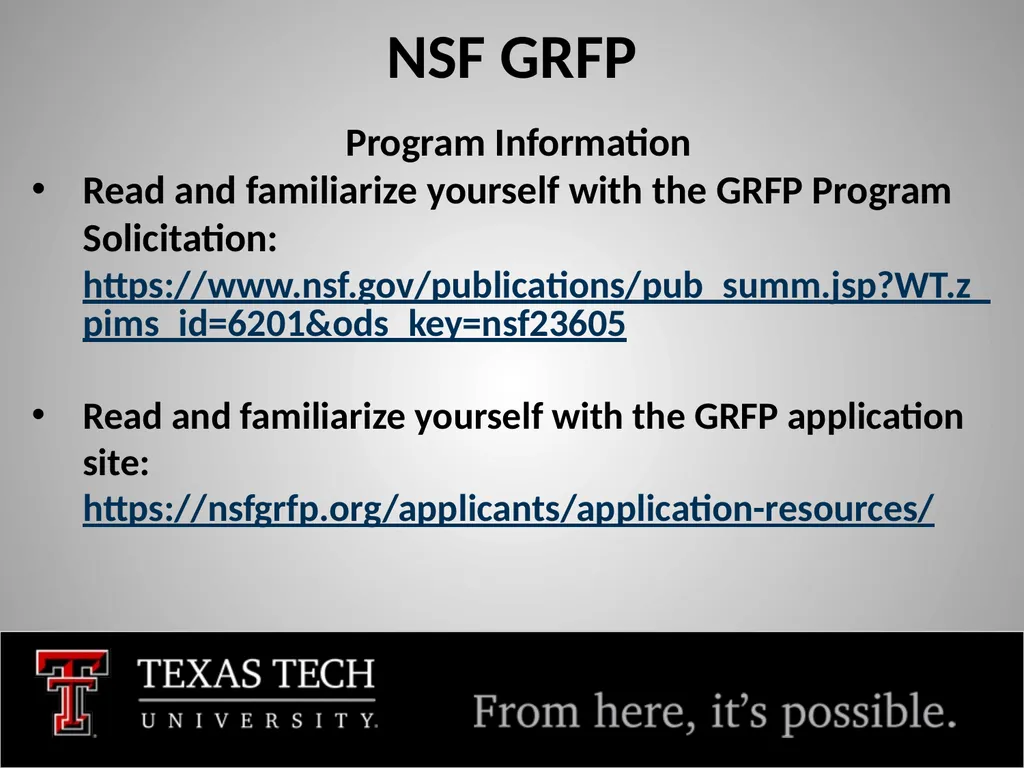 NSF GRFP

Program Information

• Read and familiarize yourself with the GRFP Program Solicitation: https://www.nsf.gov/publications/pub_summ.jsp?WT.z_pims_id=6201&ods_key=nsf23605

• Read and familiarize yourself with the GRFP application site: https://nsfgrfp.org/applicants/application-resources/

TEXAS TECH
UNIVERSITY.

From here, it's possible.